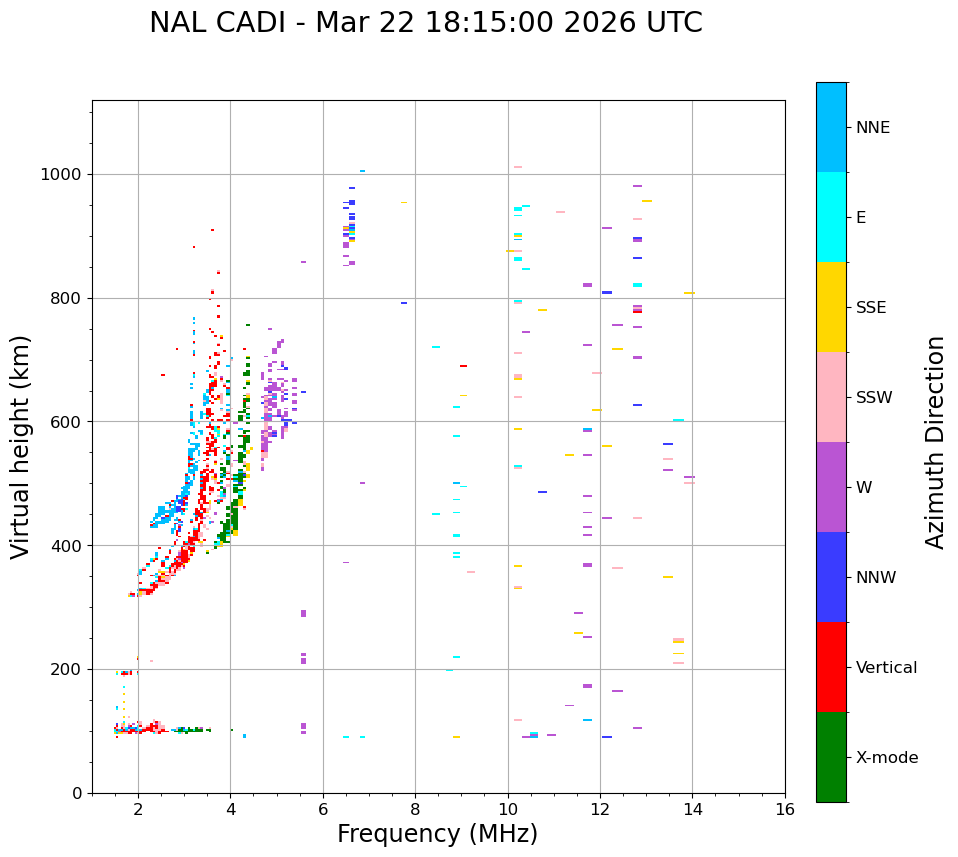 NAL CADI - Mar 22 18:15:00 2026 UTC

Virtual height (km)

1000
800
600
400
200
0

2
4
6
8
10
12
14
16

Frequency (MHz)

NNE
E
SSE
SSW
W
NNW
Vertical
X-mode

Azimuth Direction